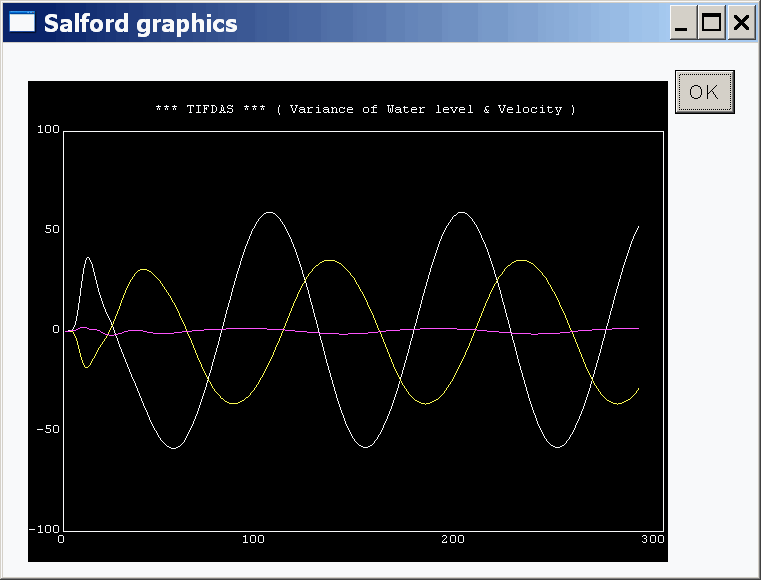 Salford graphics

OK

*** TIFDAS *** ( Variance of Water level & Velocity )

100
50
0
-50
-100
0
100
200
300